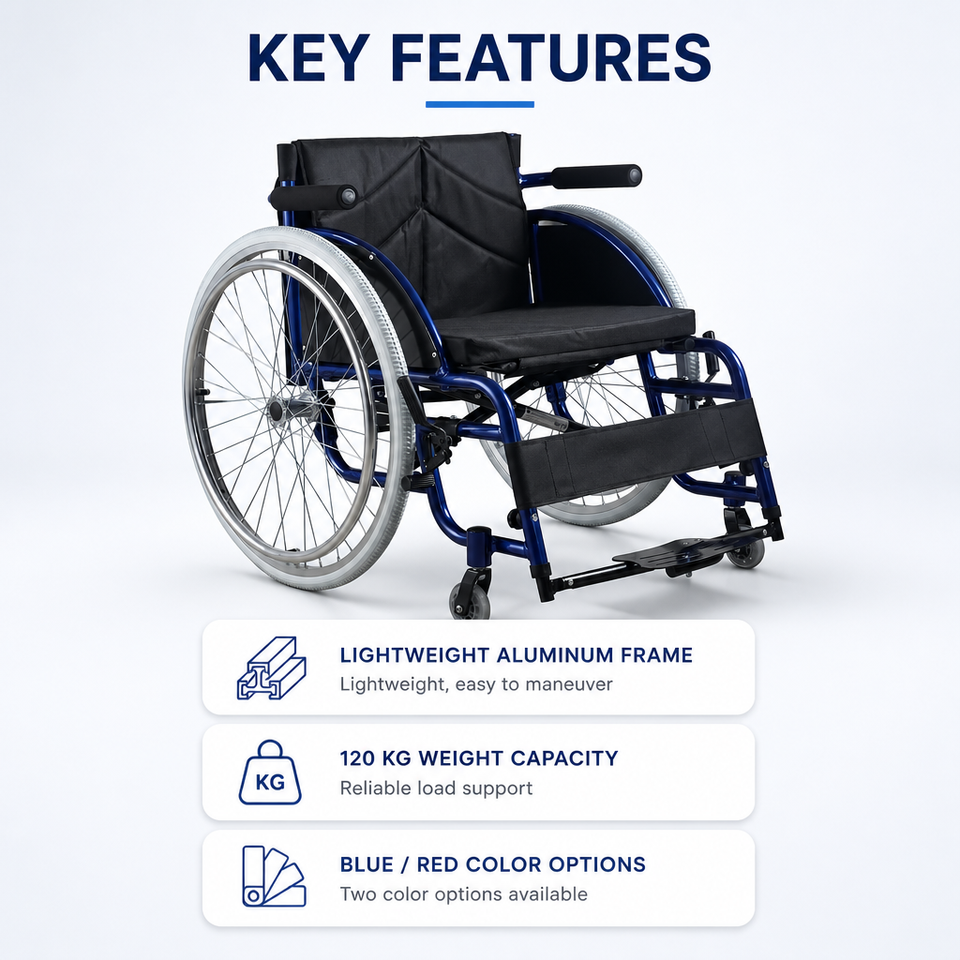 KEY FEATURES

LIGHTWEIGHT ALUMINUM FRAME
Lightweight, easy to maneuver

KG

120 KG WEIGHT CAPACITY
Reliable load support

BLUE / RED COLOR OPTIONS
Two color options available